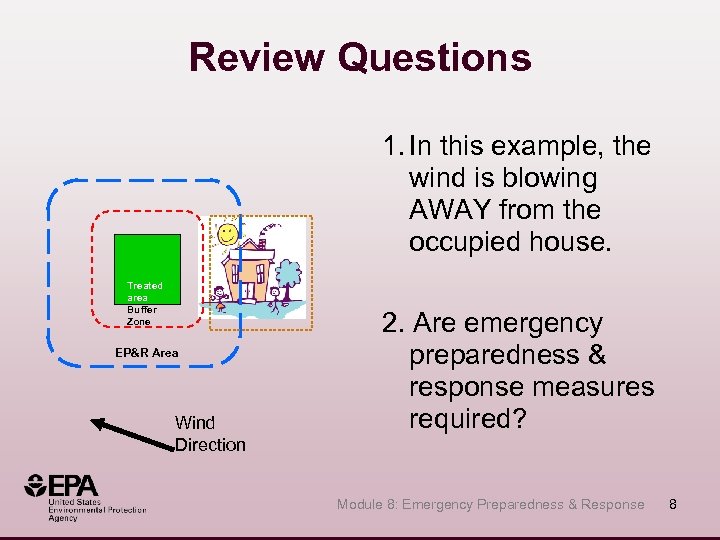 Review Questions

Treated area

Buffer Zone

EP&R Area

Wind Direction

1. In this example, the wind is blowing AWAY from the occupied house.

2. Are emergency preparedness & response measures required?

EPA
United States Environmental Protection Agency

Module 8: Emergency Preparedness & Response

8